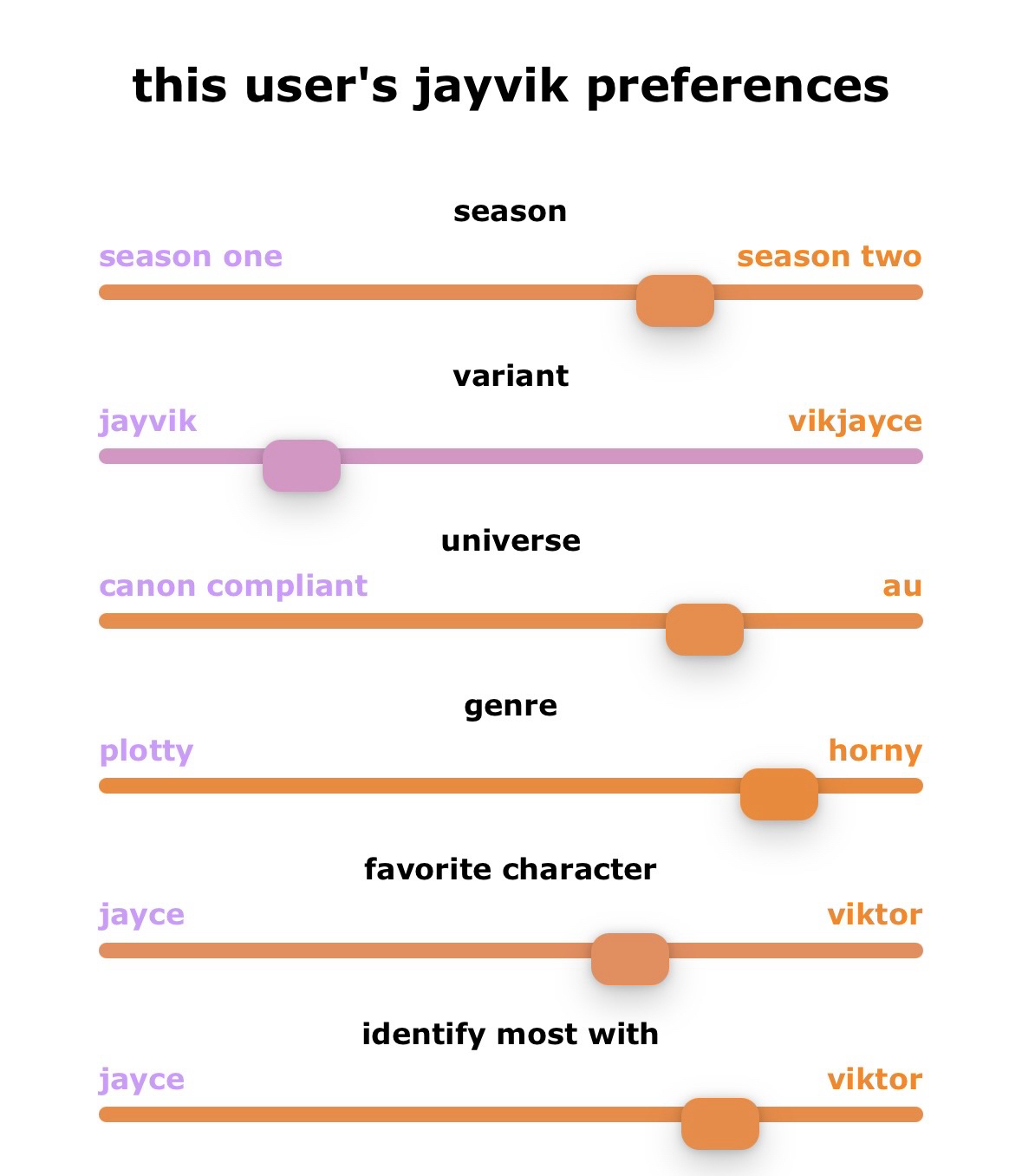 this user's jayvik preferences

season

season one

season two

variant

jayvik

vikjayce

universe

canon compliant

au

genre

plotty

horny

favorite character

jayce

viktor

identify most with

jayce

viktor